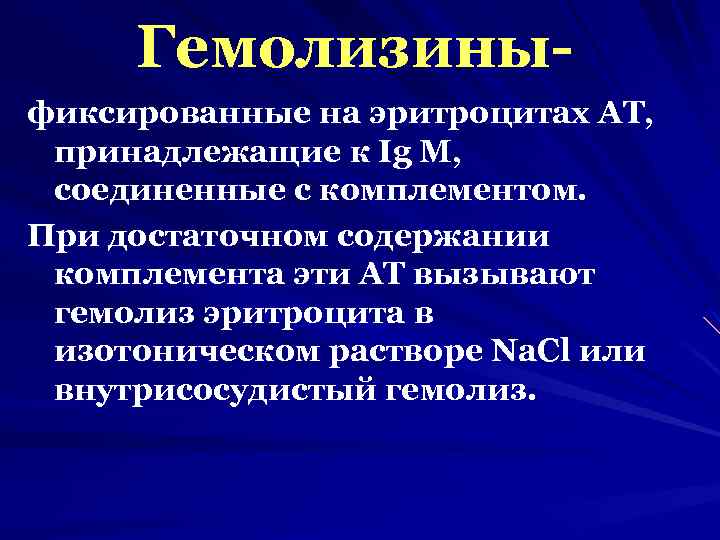 Гемолизины-

фиксированные на эритроцитах АТ, принадлежащие к Ig M, соединенные с комплементом.

При достаточном содержании комплемента эти АТ вызывают гемолиз эритроцита в изотоническом растворе NaCl или внутрисосудистый гемолиз.